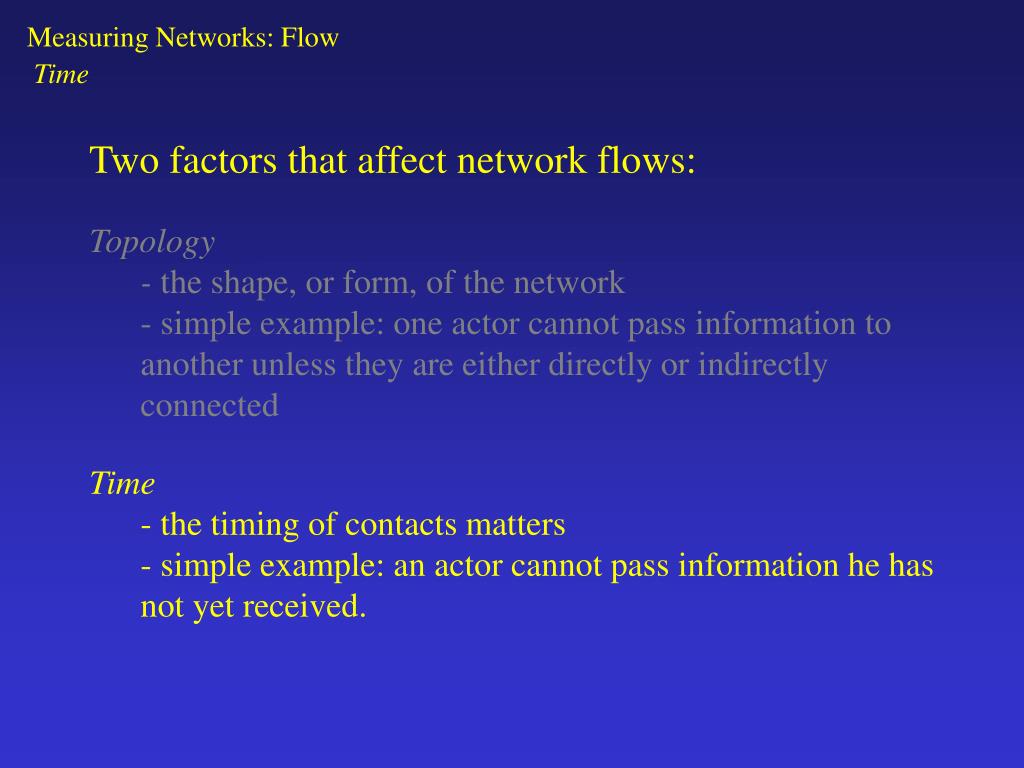 Measuring Networks: Flow
Time

Two factors that affect network flows:

Topology
- the shape, or form, of the network
- simple example: one actor cannot pass information to another unless they are either directly or indirectly connected

Time
- the timing of contacts matters
- simple example: an actor cannot pass information he has not yet received.